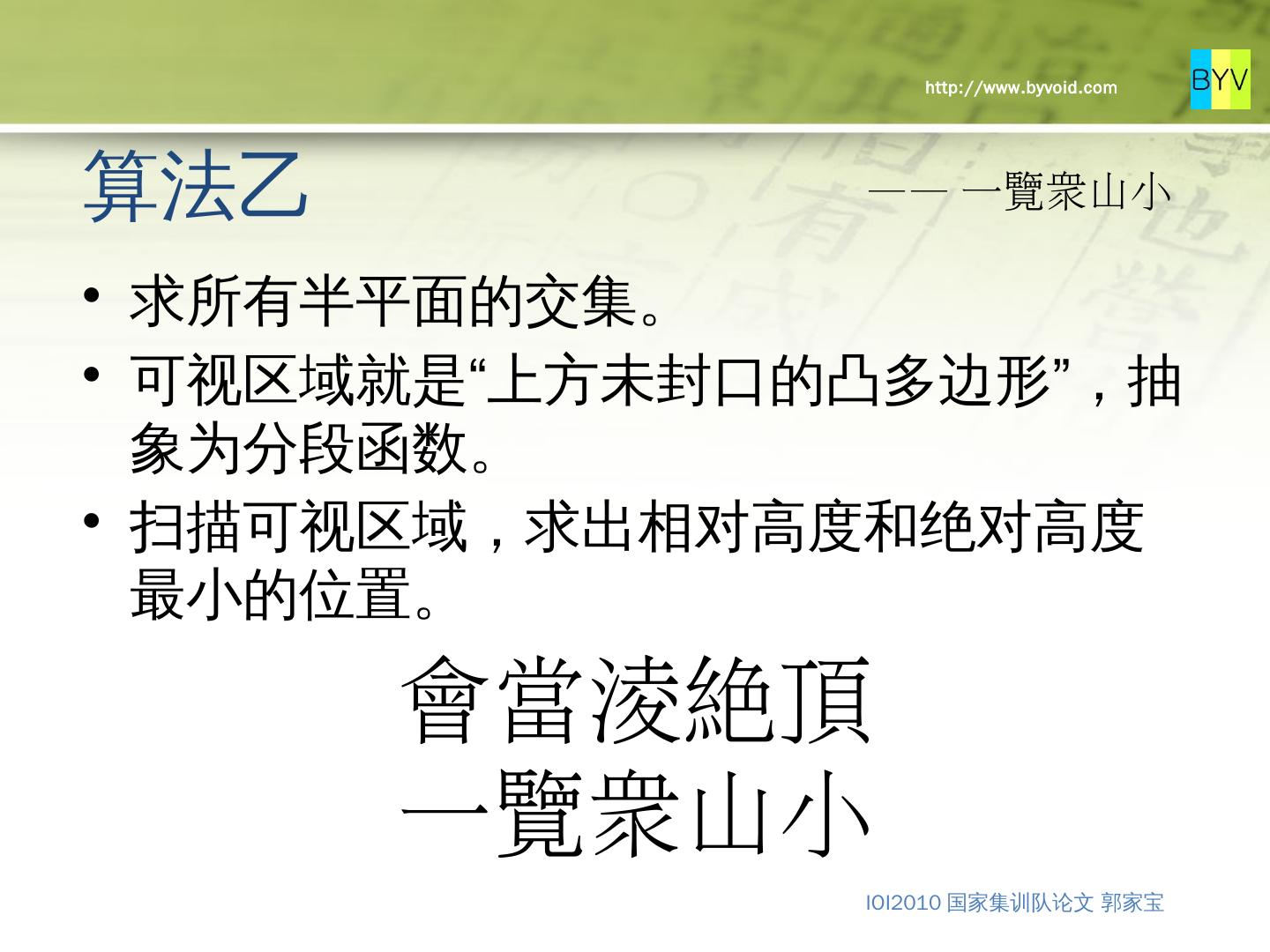 http://www.byvoid.com

BYV

算法乙

—— 一覽衆山小

• 求所有半平面的交集。
• 可视区域就是“上方未封口的凸多边形”，抽象为分段函数。
• 扫描可视区域，求出相对高度和绝对高度最小的位置。

會當淩絶頂
一覽衆山小

IOI2010 国家集训队论文 郭家宝